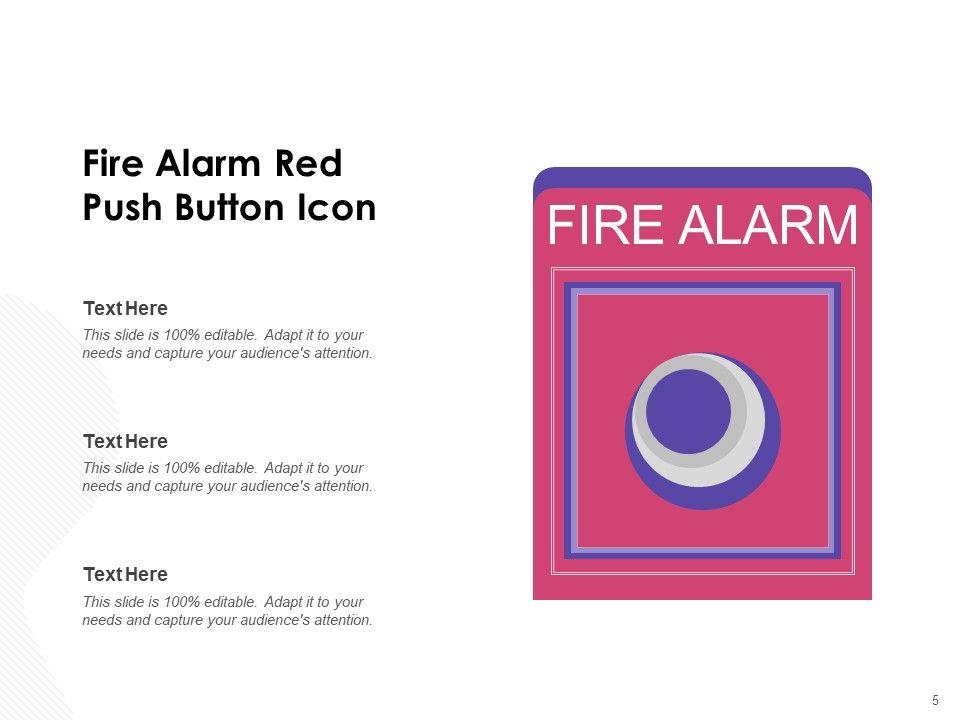 Fire Alarm Red Push Button Icon

Text Here

This slide is 100% editable. Adapt it to your needs and capture your audience's attention.

Text Here

This slide is 100% editable. Adapt it to your needs and capture your audience's attention.

Text Here

This slide is 100% editable. Adapt it to your needs and capture your audience's attention.

FIRE ALARM

5